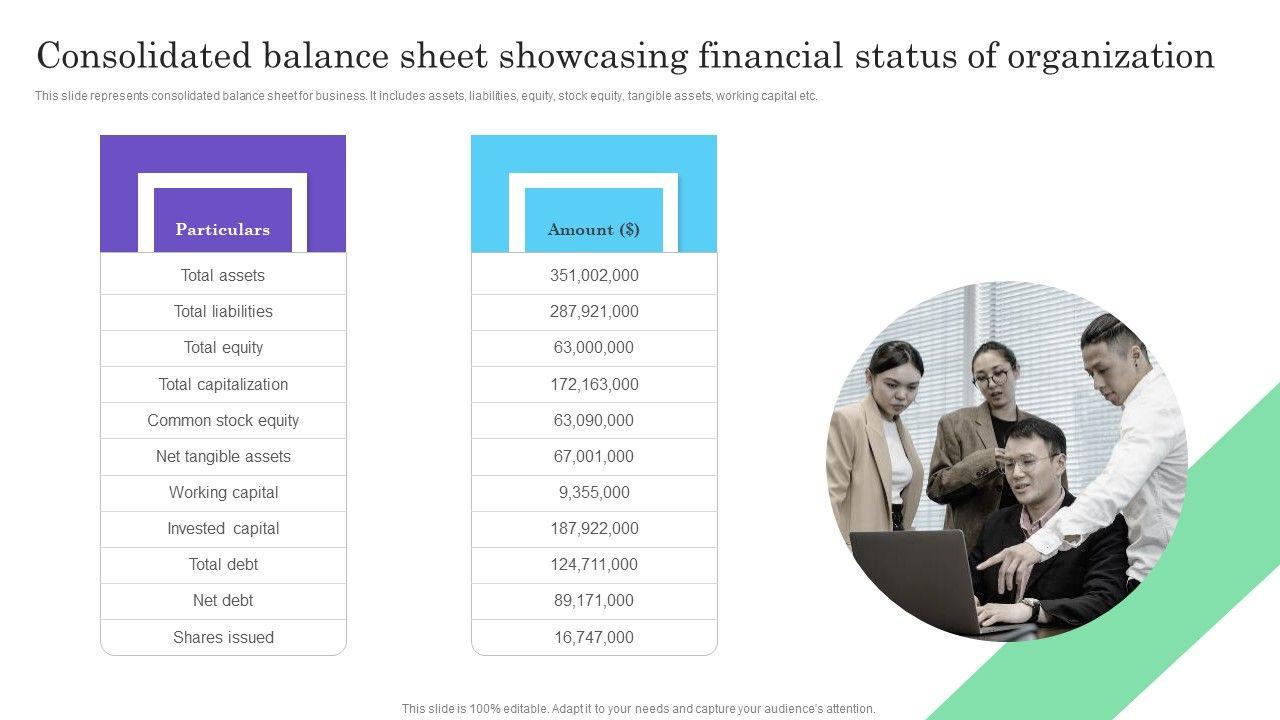 Consolidated balance sheet showcasing financial status of organization

This slide represents consolidated balance sheet for business. It includes assets, liabilities, equity, stock equity, tangible assets, working capital etc.

| Particulars | Amount ($) |
|---|---|
| Total assets | 351,002,000 |
| Total liabilities | 287,921,000 |
| Total equity | 63,000,000 |
| Total capitalization | 172,163,000 |
| Common stock equity | 63,090,000 |
| Net tangible assets | 67,001,000 |
| Working capital | 9,355,000 |
| Invested capital | 187,922,000 |
| Total debt | 124,711,000 |
| Net debt | 89,171,000 |
| Shares issued | 16,747,000 |

This slide is 100% editable. Adapt it to your needs and capture your audience's attention.